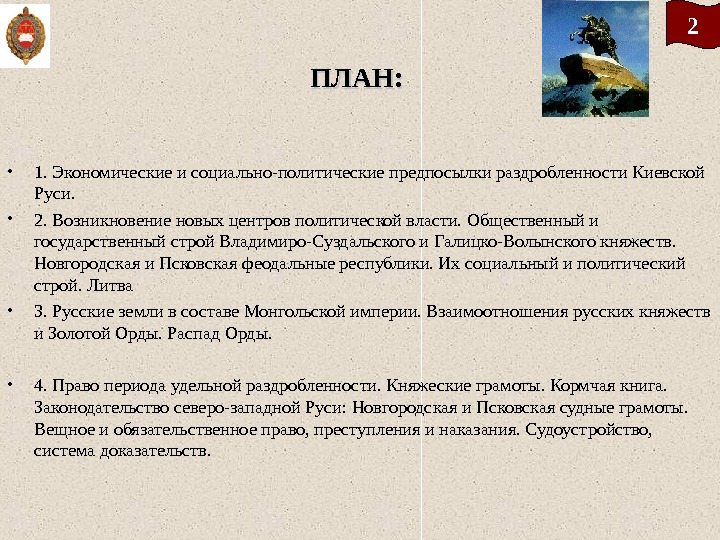 2

ПЛАН:

• 1. Экономические и социально-политические предпосылки раздробленности Киевской Руси.

• 2. Возникновение новых центров политической власти. Общественный и государственный строй Владимиро-Суздальского и Галицко-Волынского княжеств. Новгородская и Псковская феодальные республики. Их социальный и политический строй. Литва

• 3. Русские земли в составе Монгольской империи. Взаимоотношения русских княжеств и Золотой Орды. Распад Орды.

• 4. Право периода удельной раздробленности. Княжеские грамоты. Кормчая книга. Законодательство северо-западной Руси: Новгородская и Псковская судные грамоты. Вещное и обязательственное право, преступления и наказания. Судоустройство, система доказательств.